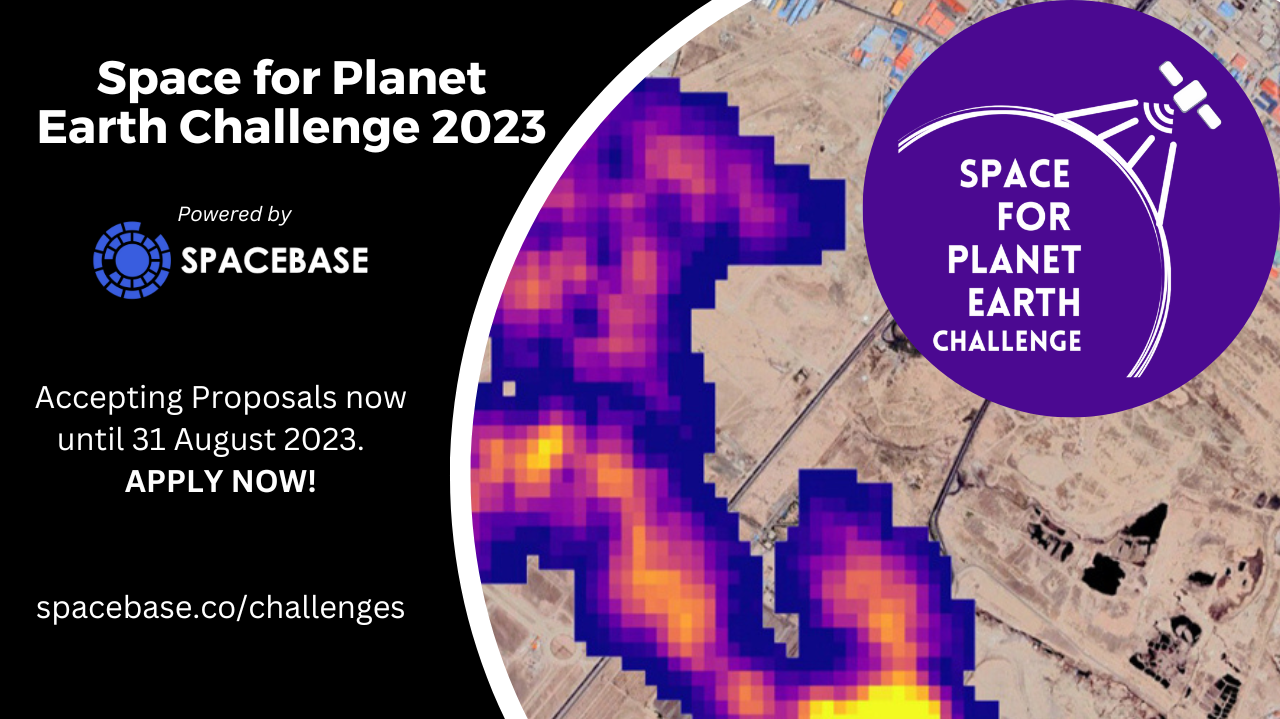 Space for Planet Earth Challenge 2023

Powered by

SPACEBASE

Accepting Proposals now until 31 August 2023.
APPLY NOW!

spacebase.co/challenges

SPACE FOR PLANET EARTH CHALLENGE